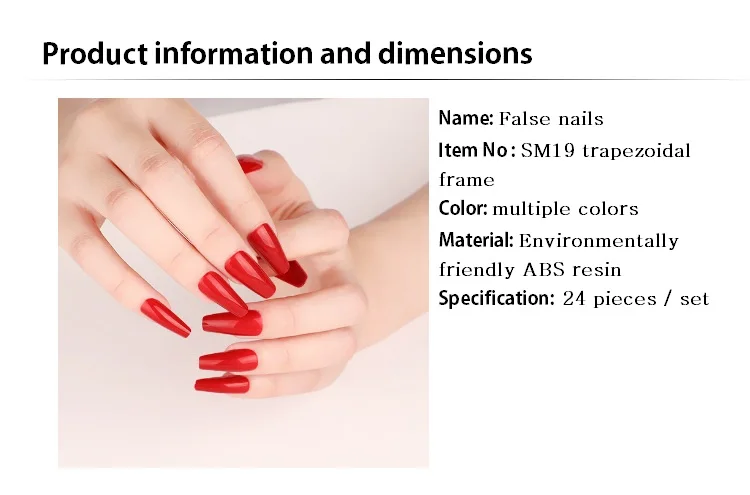 Product information and dimensions

Name: False nails
Item No: SM19 trapezoidal frame
Color: multiple colors
Material: Environmentally friendly ABS resin
Specification: 24 pieces / set